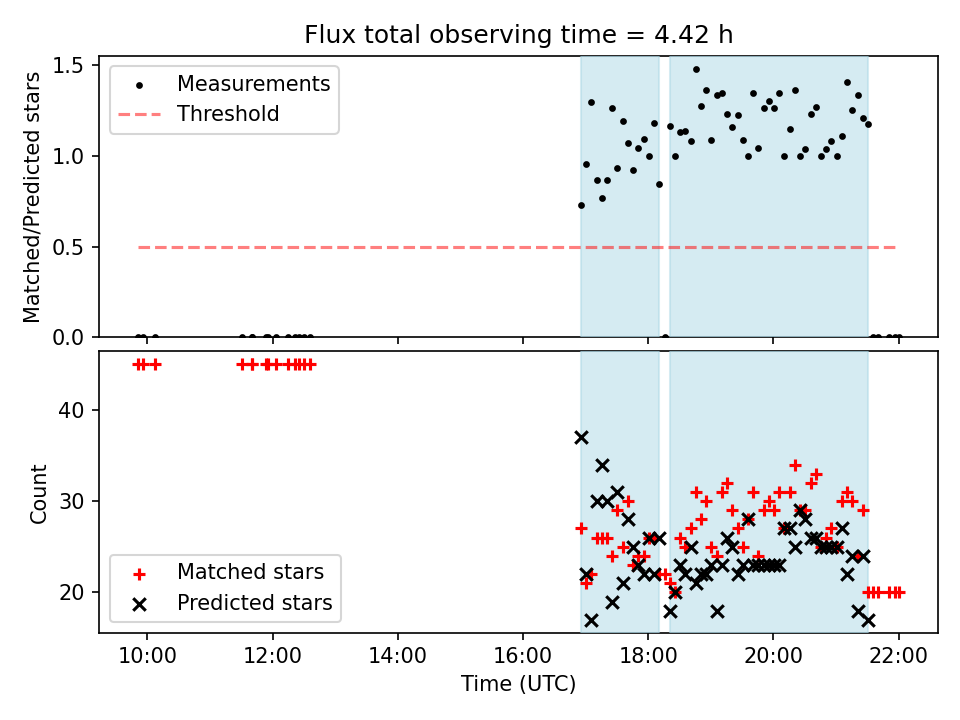 Flux total observing time = 4.42 h

Measurements
Threshold

Matched/Predicted stars
1.5
1.0
0.5
0.0

Count
40
30
20

Matched stars
Predicted stars

10:00
12:00
14:00
16:00
18:00
20:00
22:00
Time (UTC)